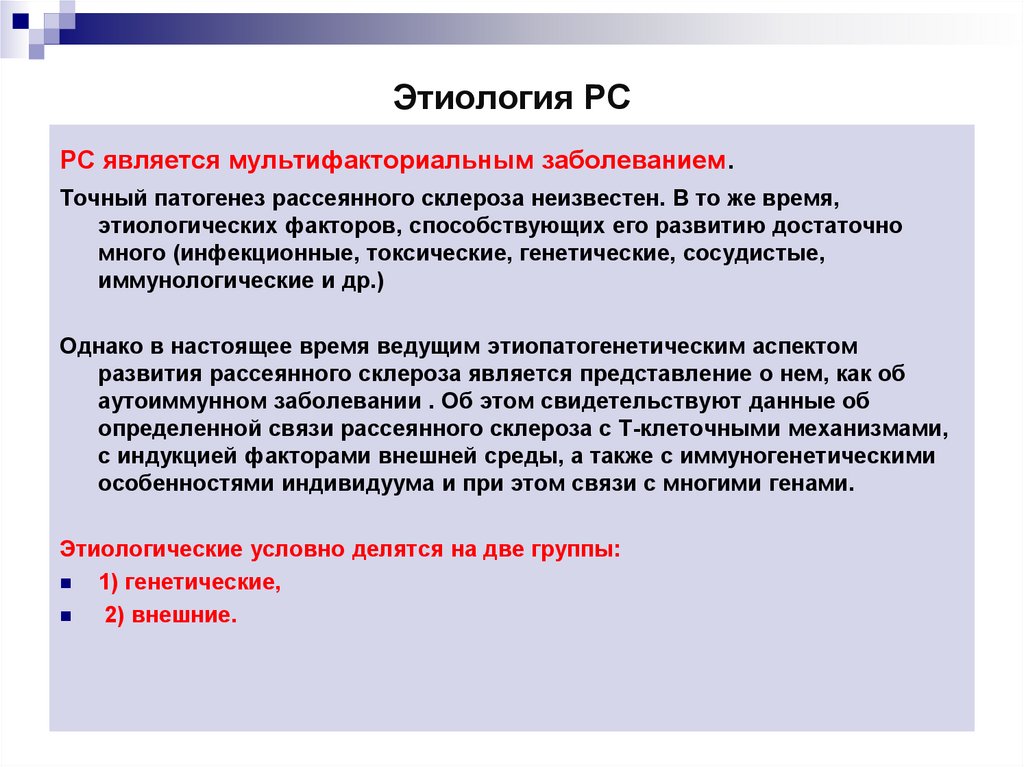 Этиология РС

РС является мультифакториальным заболеванием.

Точный патогенез рассеянного склероза неизвестен. В то же время, этиологических факторов, способствующих его развитию достаточно много (инфекционные, токсические, генетические, сосудистые, иммунологические и др.)

Однако в настоящее время ведущим этиопатогенетическим аспектом развития рассеянного склероза является представление о нем, как об аутоиммунном заболевании . Об этом свидетельствуют данные об определенной связи рассеянного склероза с Т-клеточными механизмами, с индукцией факторами внешней среды, а также с иммуногенетическими особенностями индивидуума и при этом связи с многими генами.

Этиологические условно делятся на две группы:

1) генетические,

2) внешние.